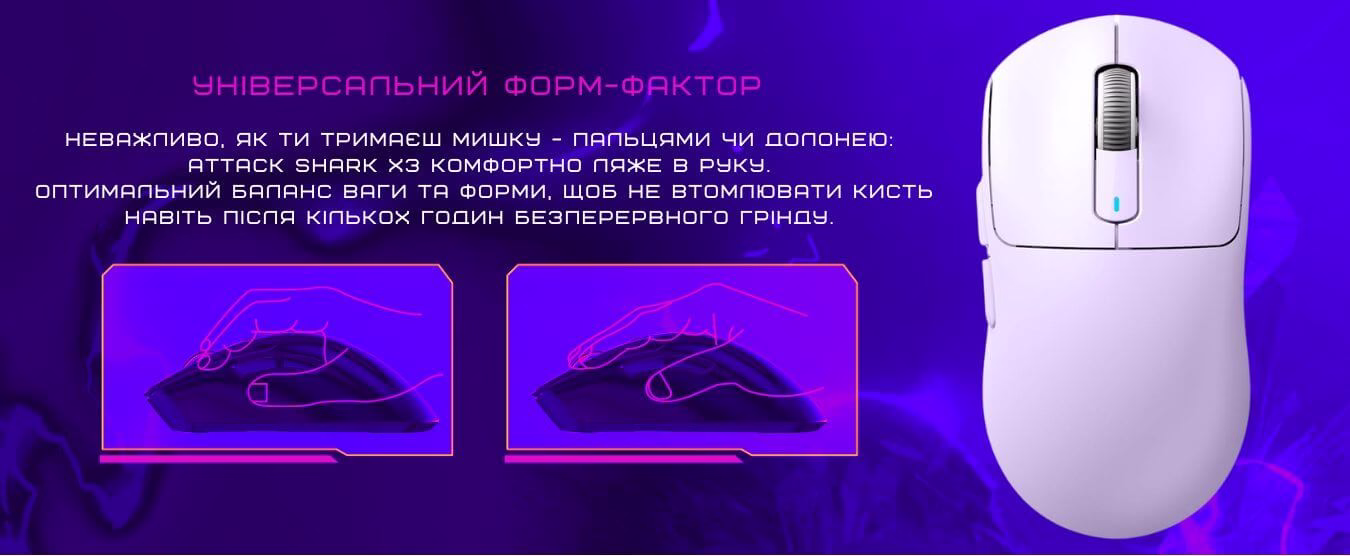 УНІВЕРСАЛЬНИЙ ФОРМ-ФАКТОР

НЕВАЖЛИВО, ЯК ТИ ТРИМАЄШ МИШКУ - ПАЛЬЦЯМИ ЧИ ДОЛОНЕЮ: ATTACK SHARK X3 КОМФОРТНО ЛЯЖЕ В РУКУ. ОПТИМАЛЬНИЙ БАЛАНС ВАГИ ТА ФОРМИ, ЩОБ НЕ ВТОМЛЮВАТИ КИСТЬ НАВІТЬ ПІСЛЯ КІЛЬКОХ ГОДИН БЕЗПЕРЕРВНОГО ГРІНДУ.